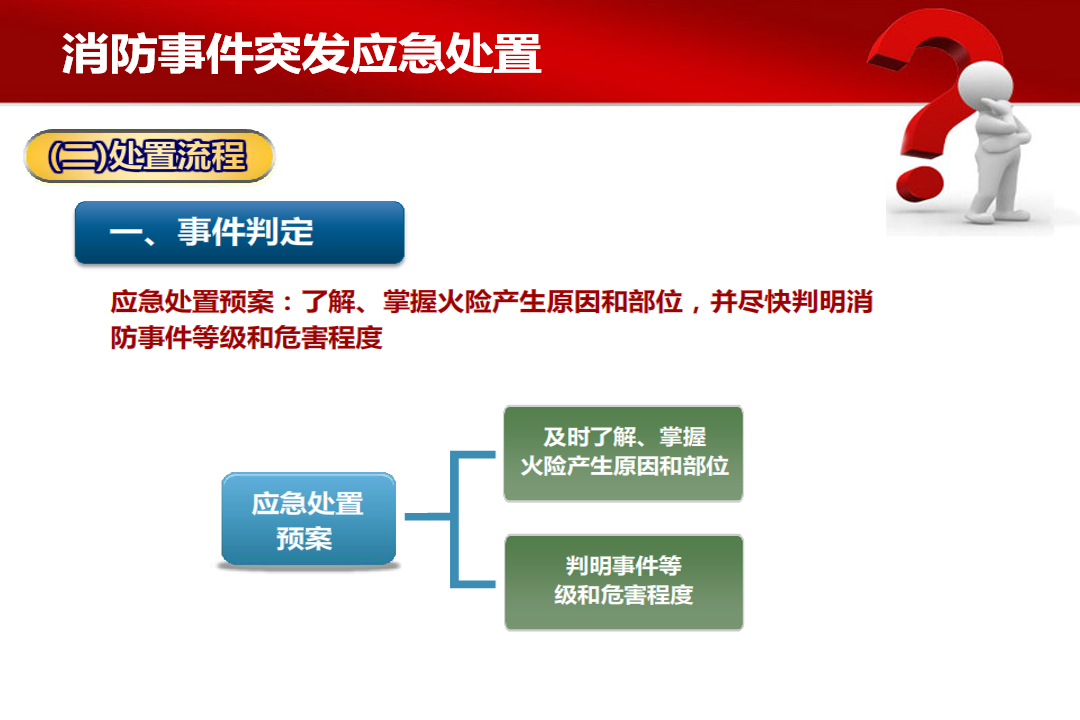 消防事件突发应急处置

(二)处置流程

一、事件判定

应急处置预案：了解、掌握火险产生原因和部位，并尽快判明消防事件等级和危害程度

应急处置预案

及时了解、掌握火险产生原因和部位

判明事件等级和危害程度